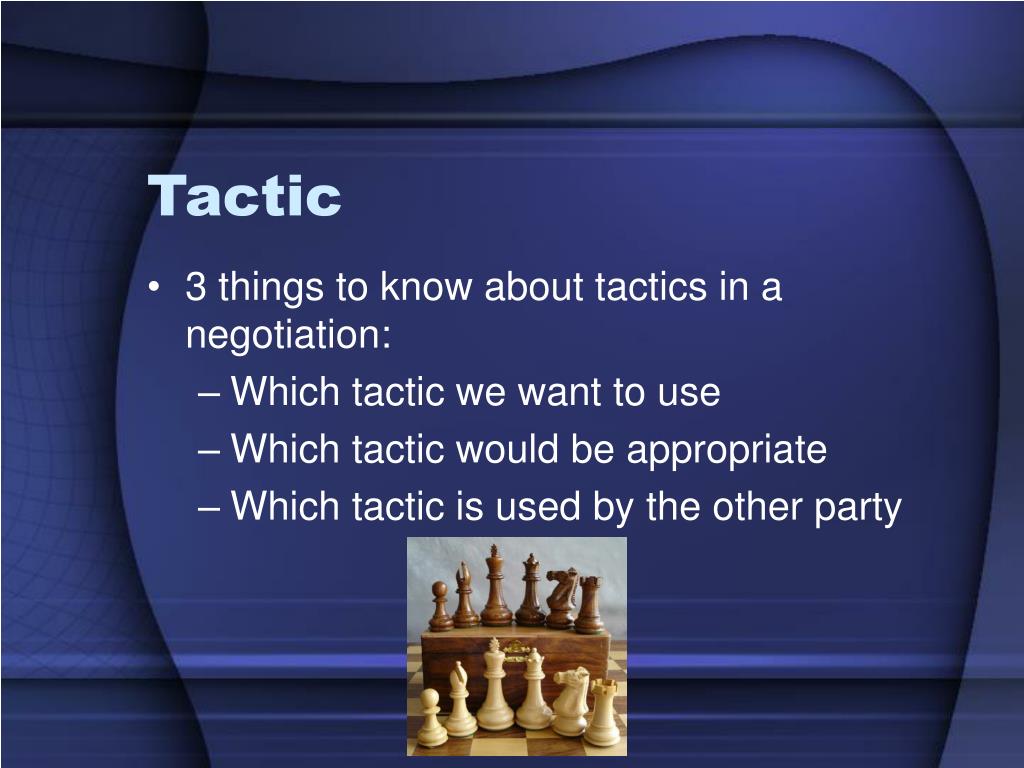 Tactic

• 3 things to know about tactics in a negotiation:
– Which tactic we want to use
– Which tactic would be appropriate
– Which tactic is used by the other party